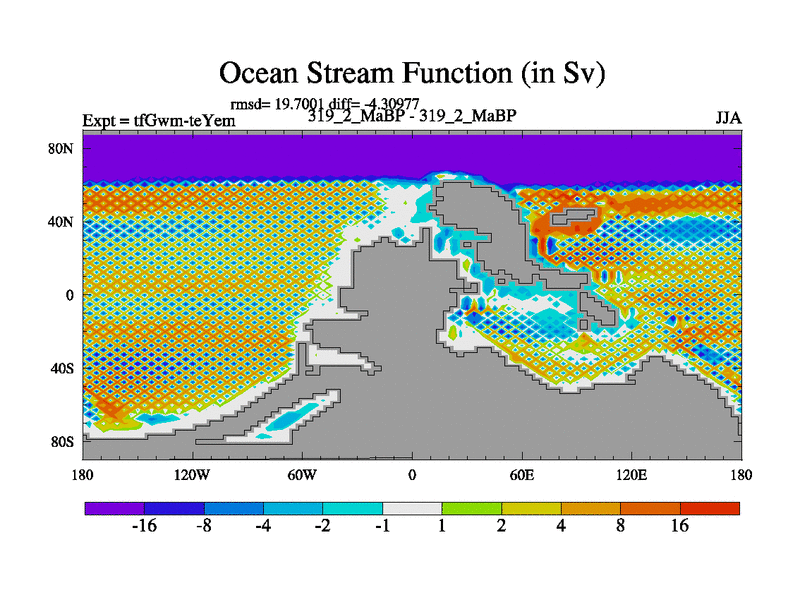 Ocean Stream Function (in Sv)

rmsd= 19.7001 diff= -4.30977

Expt = tfGwm-teYem

319_2_MaBP - 319_2_MaBP

JJA

80N
40N
0
40S
80S

180
120W
60W
0
60E
120E
180

-16
-8
-4
-2
-1
1
2
4
8
16